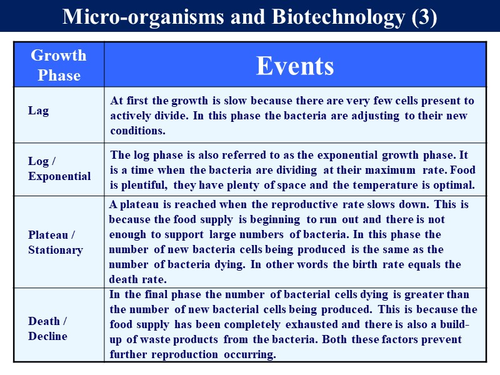 Micro-organisms and Biotechnology (3)

| Growth Phase | Events |
|---|---|
| Lag | At first the growth is slow because there are very few cells present to actively divide. In this phase the bacteria are adjusting to their new conditions. |
| Log / Exponential | The log phase is also referred to as the exponential growth phase. It is a time when the bacteria are dividing at their maximum rate. Food is plentiful, they have plenty of space and the temperature is optimal. |
| Plateau / Stationary | A plateau is reached when the reproductive rate slows down. This is because the food supply is beginning to run out and there is not enough to support large numbers of bacteria. In this phase the number of new bacteria cells being produced is the same as the number of bacteria dying. In other words the birth rate equals the death rate. |
| Death / Decline | In the final phase the number of bacterial cells dying is greater than the number of new bacterial cells being produced. This is because the food supply has been completely exhausted and there is also a build-up of waste products from the bacteria. Both these factors prevent further reproduction occurring. |